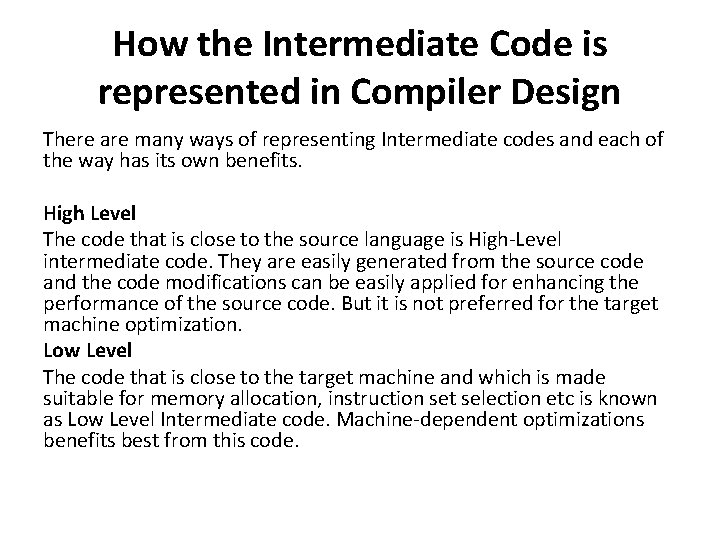 How the Intermediate Code is represented in Compiler Design

There are many ways of representing Intermediate codes and each of the way has its own benefits.

High Level
The code that is close to the source language is High-Level intermediate code. They are easily generated from the source code and the code modifications can be easily applied for enhancing the performance of the source code. But it is not preferred for the target machine optimization.
Low Level
The code that is close to the target machine and which is made suitable for memory allocation, instruction set selection etc is known as Low Level Intermediate code. Machine-dependent optimizations benefits best from this code.